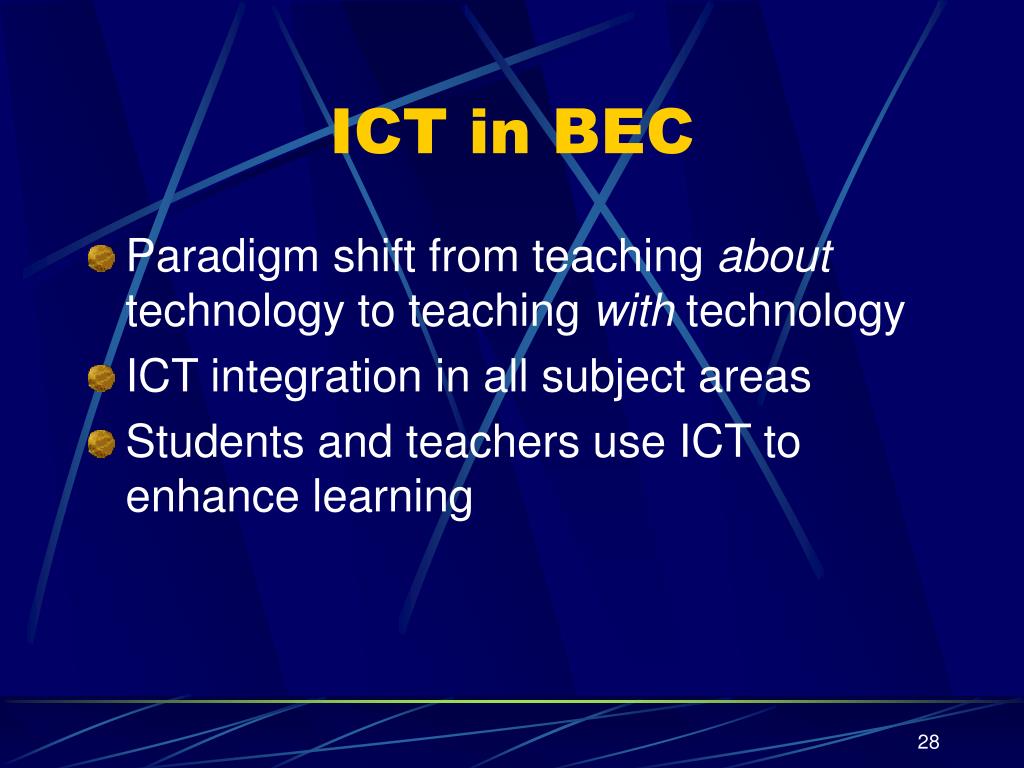 ICT in BEC

Paradigm shift from teaching about technology to teaching with technology

ICT integration in all subject areas

Students and teachers use ICT to enhance learning

28